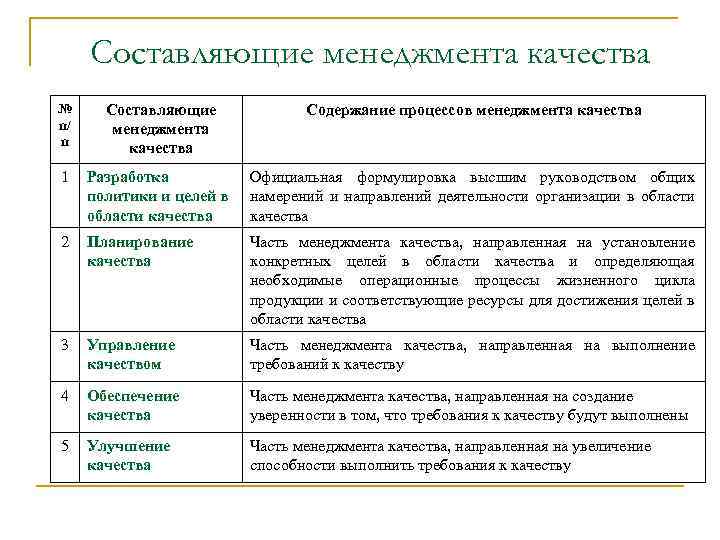 Составляющие менеджмента качества

| № п/п | Составляющие менеджмента качества | Содержание процессов менеджмента качества |
|---|---|---|
| 1 | Разработка политики и целей в области качества | Официальная формулировка высшим руководством общих намерений и направлений деятельности организации в области качества |
| 2 | Планирование качества | Часть менеджмента качества, направленная на установление конкретных целей в области качества и определяющая необходимые операционные процессы жизненного цикла продукции и соответствующие ресурсы для достижения целей в области качества |
| 3 | Управление качеством | Часть менеджмента качества, направленная на выполнение требований к качеству |
| 4 | Обеспечение качества | Часть менеджмента качества, направленная на создание уверенности в том, что требования к качеству будут выполнены |
| 5 | Улучшение качества | Часть менеджмента качества, направленная на увеличение способности выполнить требования к качеству |